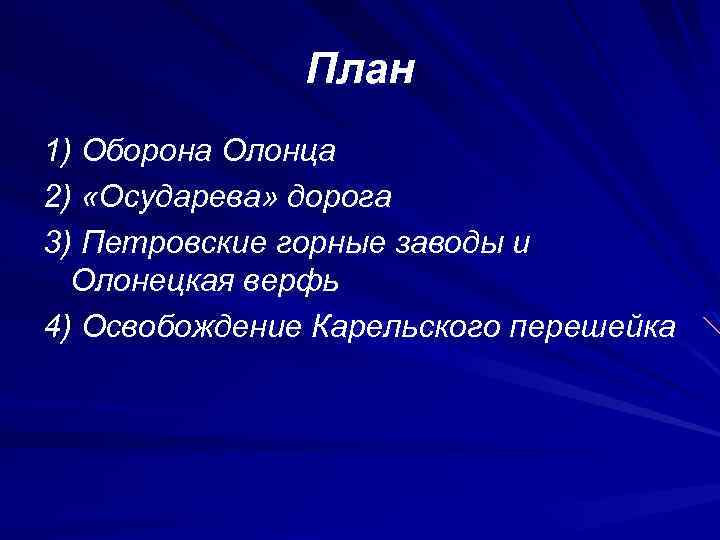 План

1) Оборона Олонца

2) «Осударева» дорога

3) Петровские горные заводы и Олонецкая верфь

4) Освобождение Карельского перешейка